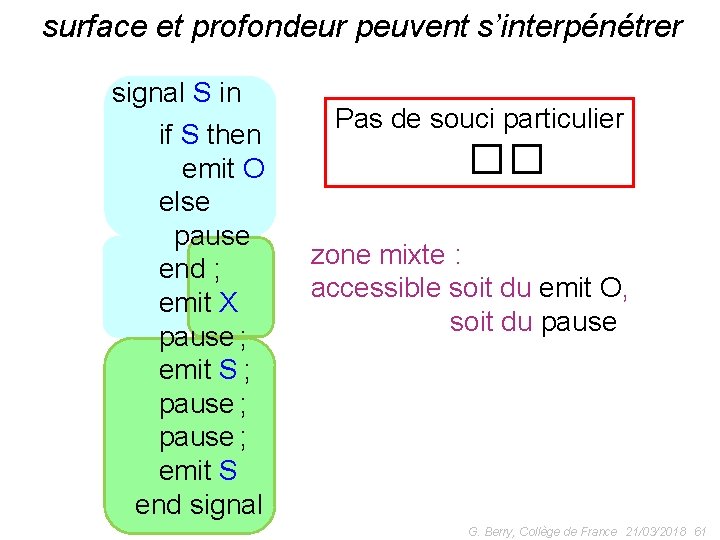 surface et profondeur peuvent s'interpénétrer

signal S in
if S then
emit O
else
pause
end ;
emit X
pause ;
emit S ;
pause ;
pause ;
emit S
end signal

Pas de souci particulier
□□

zone mixte :
accessible soit du emit O,
soit du pause

G. Berry, Collège de France 21/03/2018 61